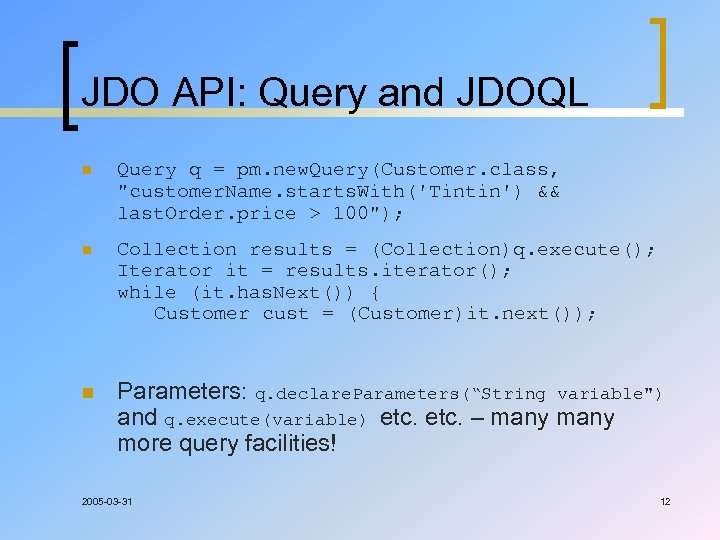 JDO API: Query and JDOQL

Query q = pm.newQuery(Customer.class, "customerName.startsWith('Tintin') && lastOrder.price > 100");

Collection results = (Collection)q.execute();
Iterator it = results.iterator();
while (it.hasNext()) {
   Customer cust = (Customer)it.next());

Parameters: q.declareParameters(“String variable") and q.execute(variable) etc. etc. – many many more query facilities!

2005-03-31

12